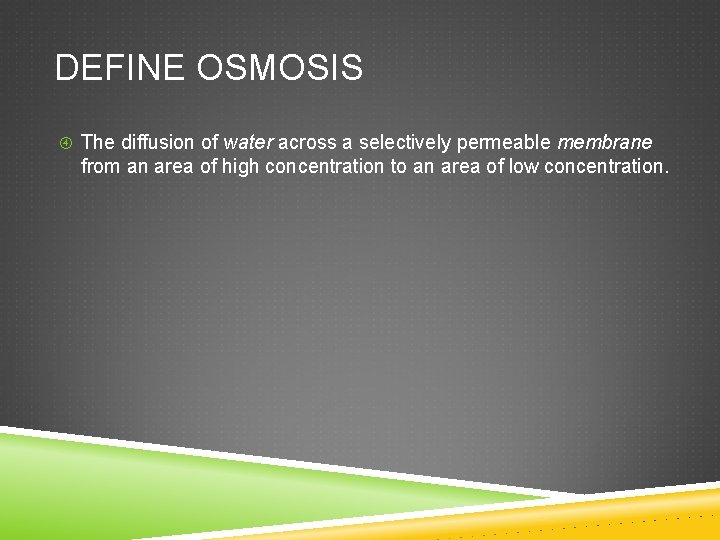 DEFINE OSMOSIS

④ The diffusion of water across a selectively permeable membrane from an area of high concentration to an area of low concentration.